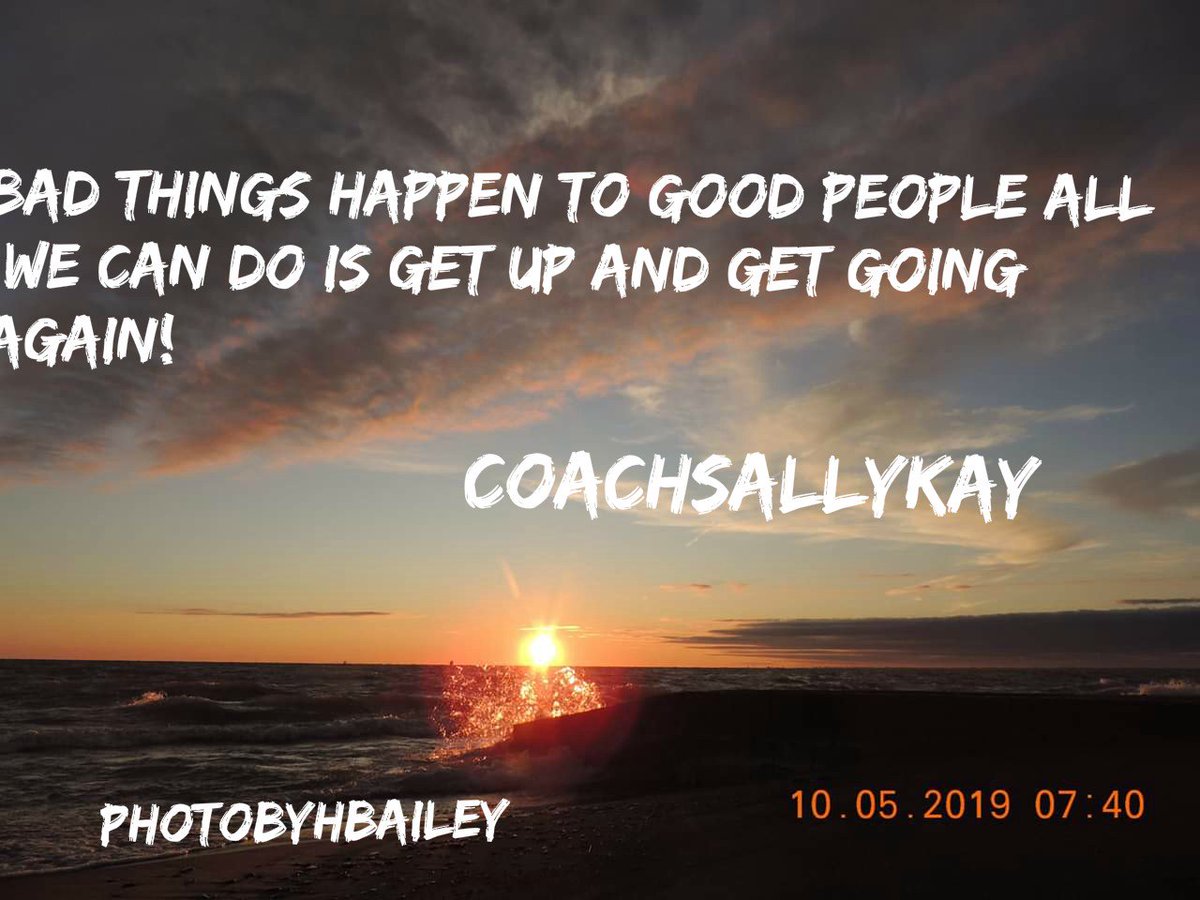 BAD THINGS HAPPEN TO GOOD PEOPLE ALL WE CAN DO IS GET UP AND GET GOING AGAIN!

COACHSALLYKAY

PHOTOBYHBAILEY

10.05.2019 07:40